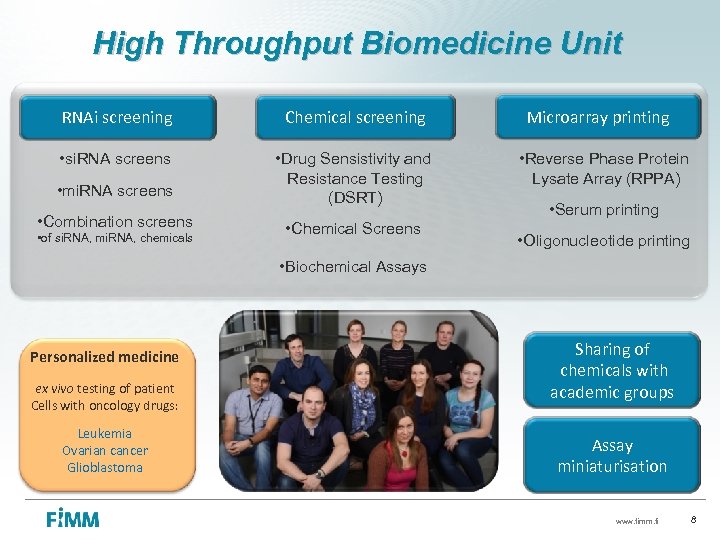 High Throughput Biomedicine Unit

RNAi screening

•siRNA screens

•miRNA screens

•Combination screens
•of siRNA, miRNA, chemicals

Chemical screening

•Drug Sensistivity and Resistance Testing (DSRT)

•Chemical Screens

•Biochemical Assays

Microarray printing

•Reverse Phase Protein Lysate Array (RPPA)

•Serum printing

•Oligonucleotide printing

Personalized medicine

ex vivo testing of patient Cells with oncology drugs:

Leukemia
Ovarian cancer
Glioblastoma

Sharing of chemicals with academic groups

Assay miniaturisation

FIMM

www.fimm.fi

8